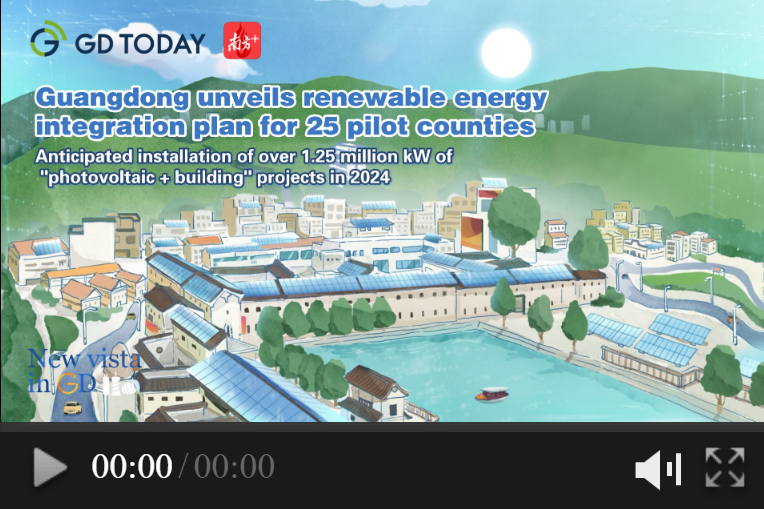 GD TODAY 南方+

Guangdong unveils renewable energy integration plan for 25 pilot counties

Anticipated installation of over 1.25 million kW of "photovoltaic + building" projects in 2024

New vista in GD

00:00 / 00:00